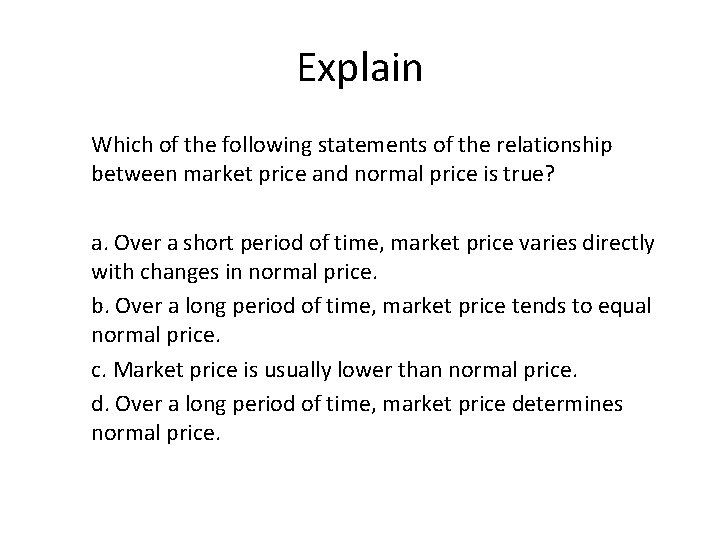 Explain

Which of the following statements of the relationship between market price and normal price is true?

a. Over a short period of time, market price varies directly with changes in normal price.

b. Over a long period of time, market price tends to equal normal price.

c. Market price is usually lower than normal price.

d. Over a long period of time, market price determines normal price.